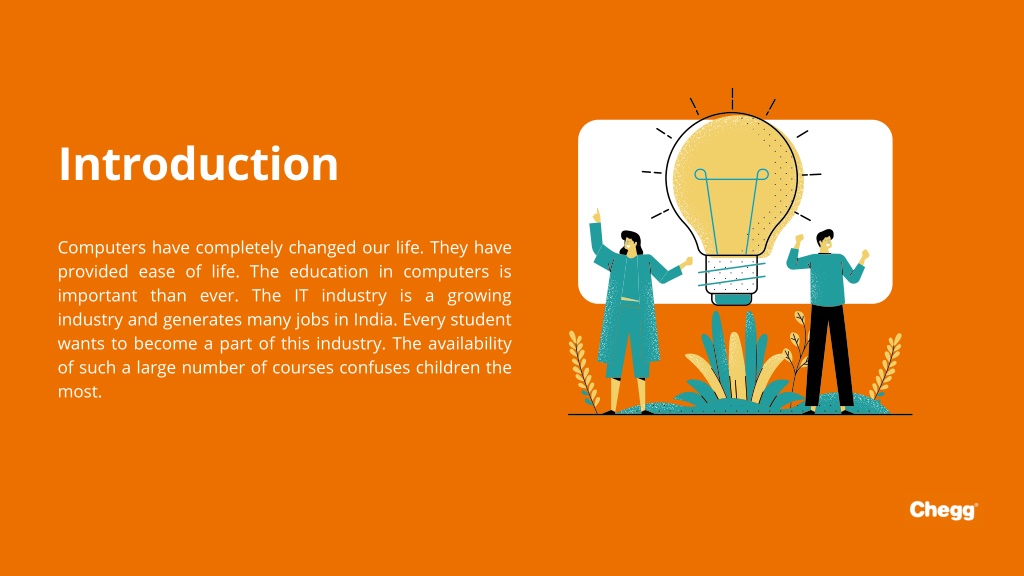 Introduction

Computers have completely changed our life. They have provided ease of life. The education in computers is important than ever. The IT industry is a growing industry and generates many jobs in India. Every student wants to become a part of this industry. The availability of such a large number of courses confuses children the most.

Chegg